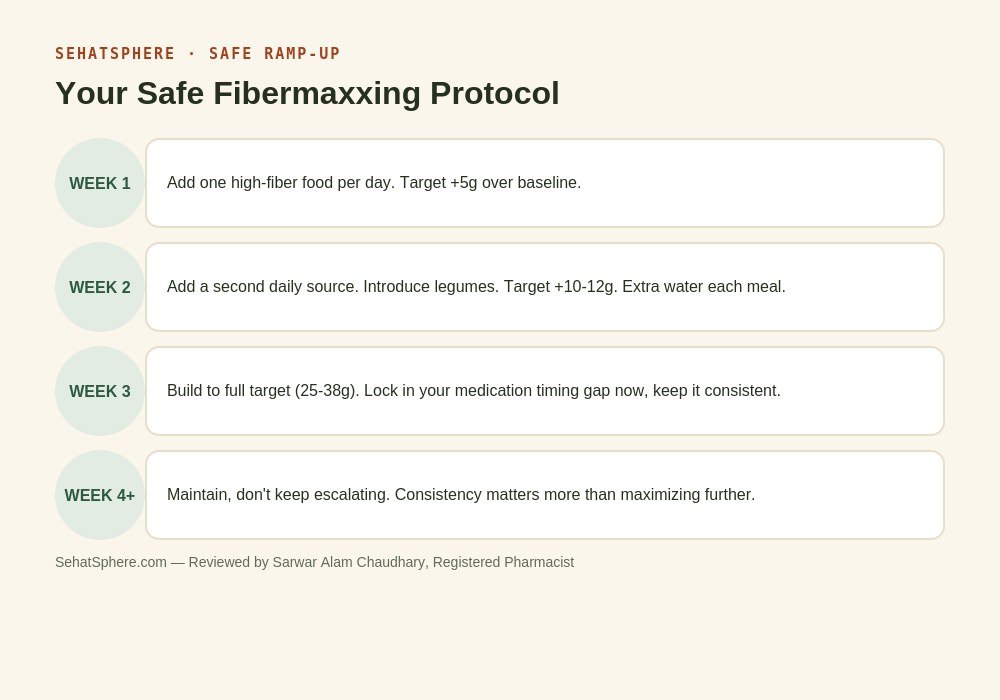 SEHATSPHERE · SAFE RAMP-UP

Your Safe Fibermaxxing Protocol

WEEK 1
Add one high-fiber food per day. Target +5g over baseline.

WEEK 2
Add a second daily source. Introduce legumes. Target +10-12g. Extra water each meal.

WEEK 3
Build to full target (25-38g). Lock in your medication timing gap now, keep it consistent.

WEEK 4+
Maintain, don't keep escalating. Consistency matters more than maximizing further.

SehatSphere.com — Reviewed by Sarwar Alam Chaudhary, Registered Pharmacist